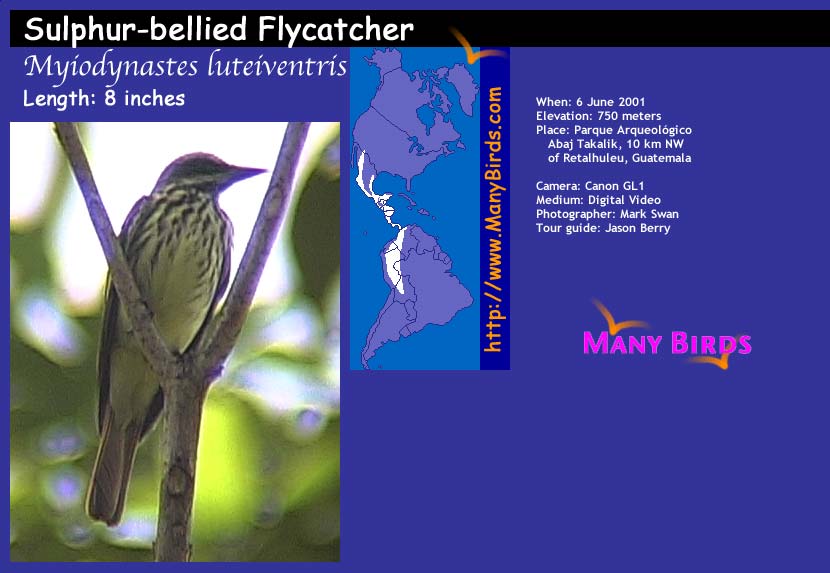 Sulphur-bellied Flycatcher
Myiodynastes luteiventris
Length: 8 inches

http://www.ManyBirds.com

When: 6 June 2001
Elevation: 750 meters
Place: Parque Arqueológico Abaj Takalik, 10 km NW of Retalhuleu, Guatemala

Camera: Canon GL1
Medium: Digital Video
Photographer: Mark Swan
Tour guide: Jason Berry

MANY BIRDS